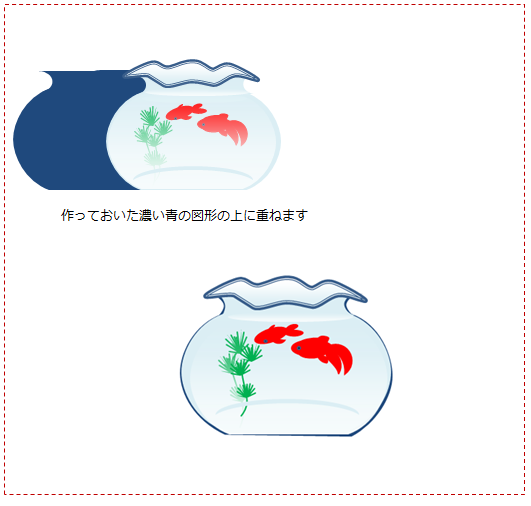 作っておいた濃い青の図形の上に重ねます